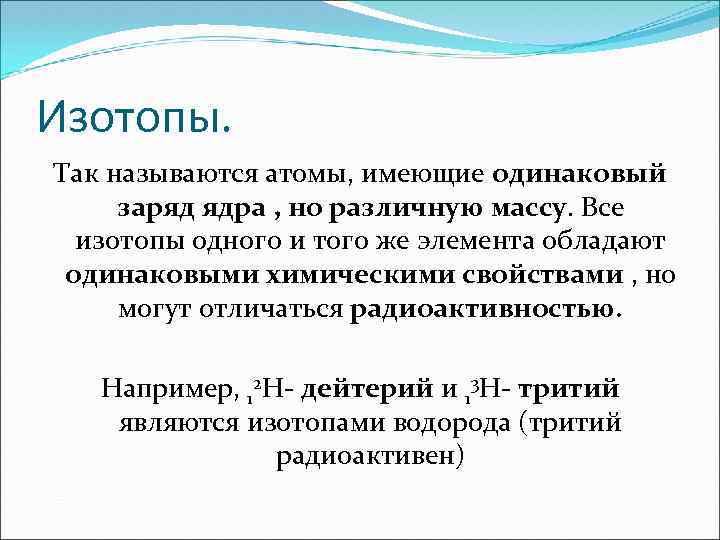 Изотопы.

Так называются атомы, имеющие одинаковый заряд ядра , но различную массу. Все изотопы одного и того же элемента обладают одинаковыми химическими свойствами , но могут отличаться радиоактивностью.

Например, $_1^2H$- дейтерий и $_1^3H$- тритий являются изотопами водорода (тритий радиоактивен)